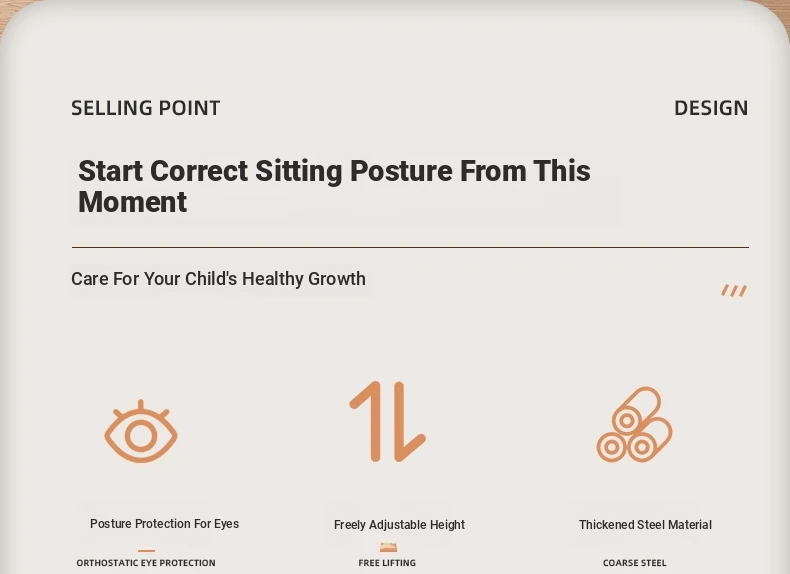 SELLING POINT

DESIGN

Start Correct Sitting Posture From This Moment

Care For Your Child's Healthy Growth

Posture Protection For Eyes

ORTHOSTATIC EYE PROTECTION

Freely Adjustable Height

FREE LIFTING

Thickened Steel Material

COARSE STEEL